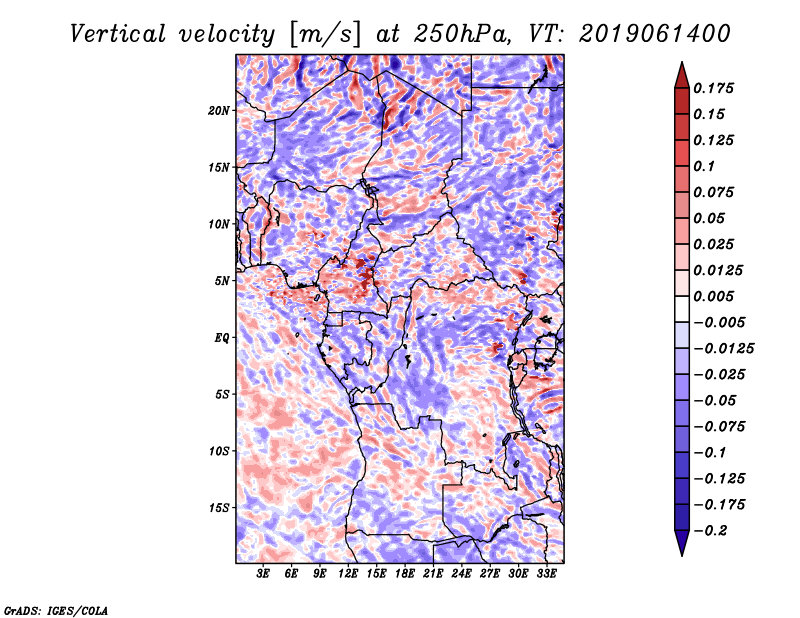 Vertical velocity [m/s] at 250hPa, VT: 2019061400

20N
15N
10N
5N
EQ
5S
10S
15S

3E 6E 9E 12E 15E 18E 21E 24E 27E 30E 33E

0.175
0.15
0.125
0.1
0.075
0.05
0.025
0.0125
0.005
−0.005
−0.0125
−0.025
−0.05
−0.075
−0.1
−0.125
−0.175
−0.2

GrADS: IGES/COLA